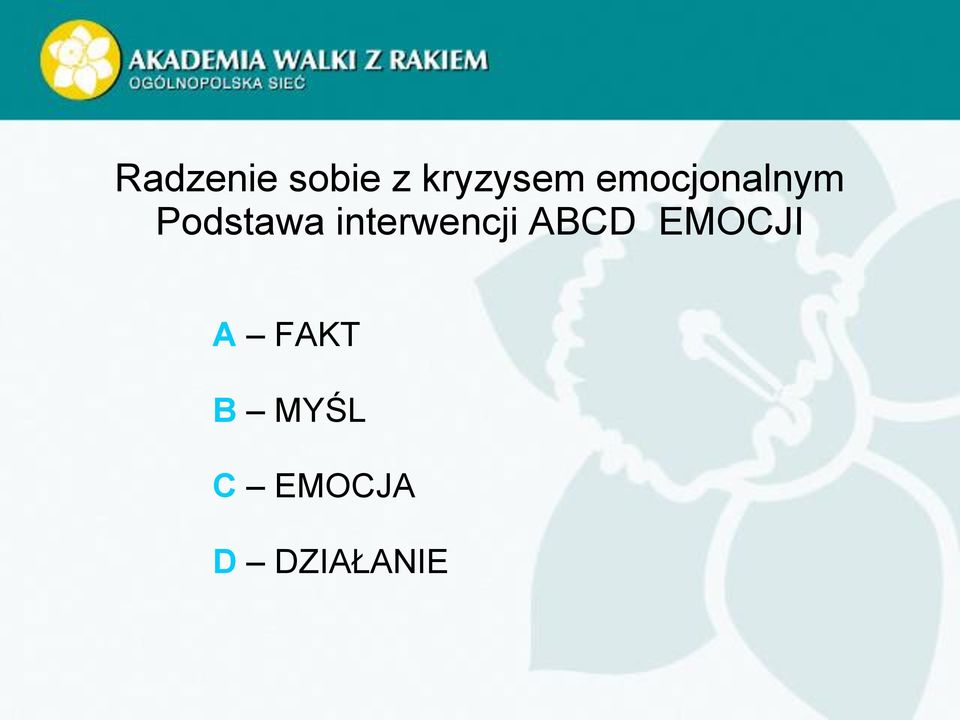 AKADEMIA WALKI Z RAKIEM
OGÓLNOPOLSKA SIEĆ

Radzenie sobie z kryzysem emocjonalnym
Podstawa interwencji ABCD EMOCJI

A – FAKT

B – MYŚL

C – EMOCJA

D – DZIAŁANIE